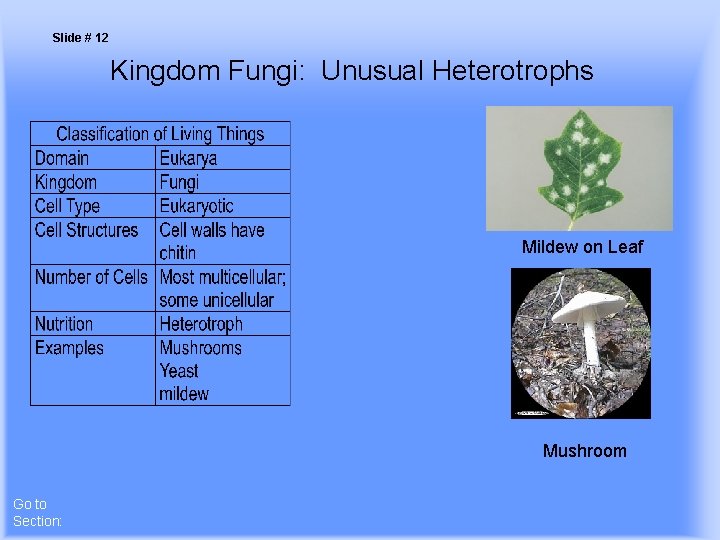 Slide # 12

Kingdom Fungi:  Unusual Heterotrophs

| Classification of Living Things | |
|---|---|
| Domain | Eukarya |
| Kingdom | Fungi |
| Cell Type | Eukaryotic |
| Cell Structures | Cell walls have chitin |
| Number of Cells | Most multicellular; some unicellular |
| Nutrition | Heterotroph |
| Examples | Mushrooms Yeast mildew |

Mildew on Leaf

Mushroom

Go to Section: